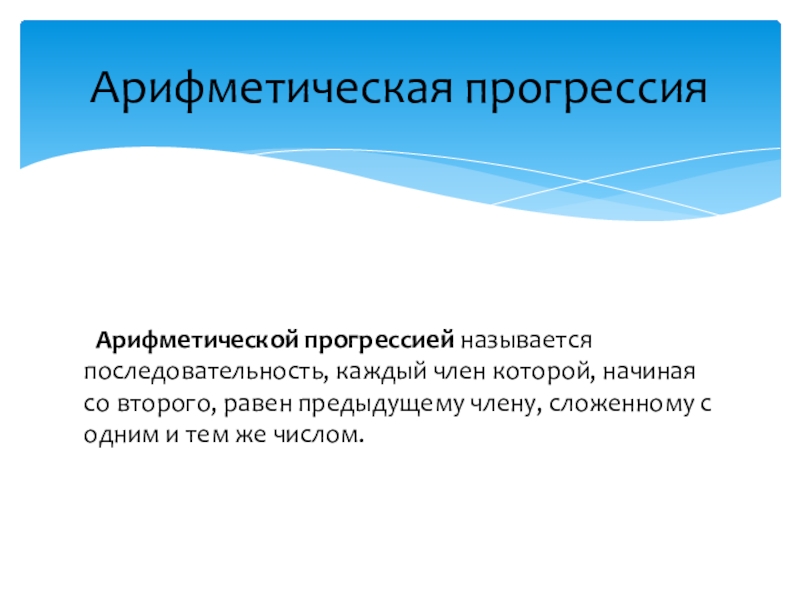 Арифметическая прогрессия

Арифметической прогрессией называется последовательность, каждый член которой, начиная со второго, равен предыдущему члену, сложенному с одним и тем же числом.